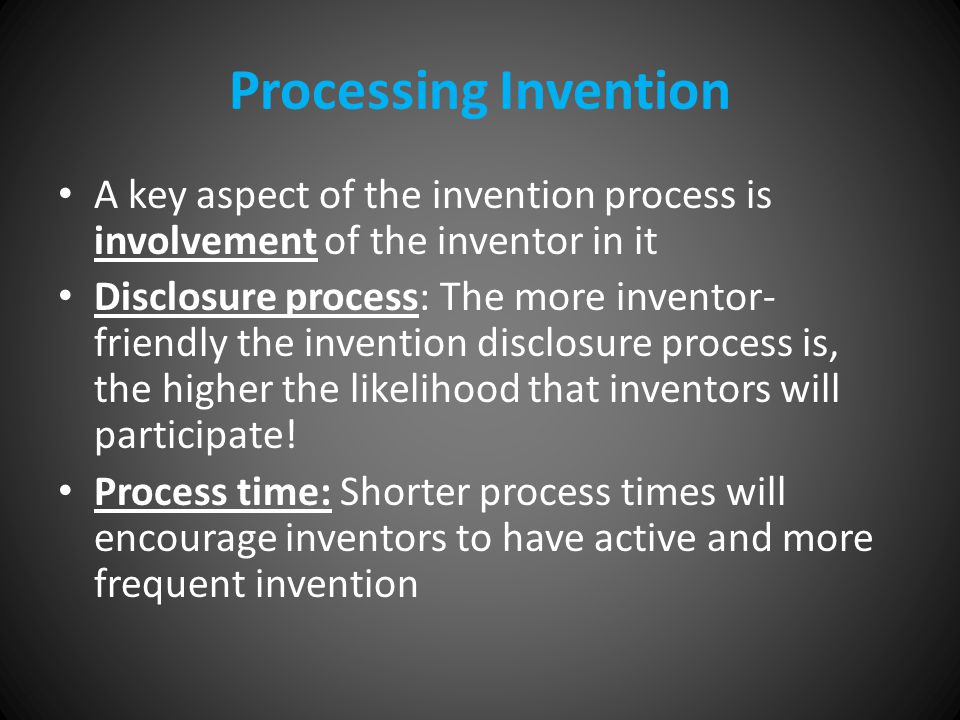 Processing Invention

• A key aspect of the invention process is involvement of the inventor in it

• Disclosure process: The more inventor-friendly the invention disclosure process is, the higher the likelihood that inventors will participate!

• Process time: Shorter process times will encourage inventors to have active and more frequent invention